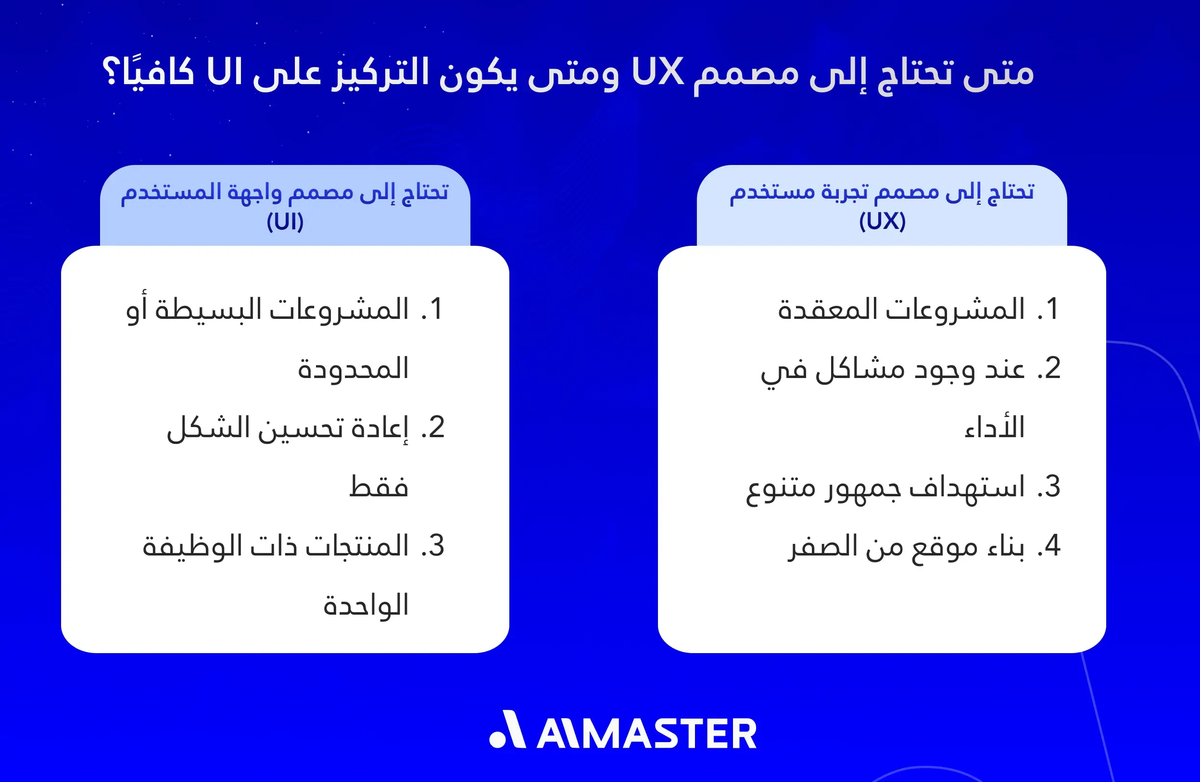 متى تحتاج إلى مصمم UX ومتى يكون التركيز على UI كافيًا؟

تحتاج إلى مصمم تجربة مستخدم (UX)

1. المشروعات المعقدة
2. عند وجود مشاكل في الأداء
3. استهداف جمهور متنوع
4. بناء موقع من الصفر

تحتاج إلى مصمم واجهة المستخدم (UI)

1. المشروعات البسيطة أو المحدودة
2. إعادة تحسين الشكل فقط
3. المنتجات ذات الوظيفة الواحدة

AIMASTER